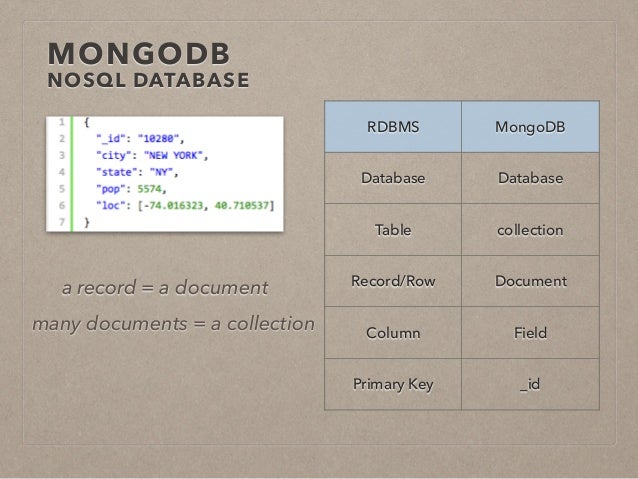 MONGODB
NOSQL DATABASE

1 {
2 "_id": "10280",
3 "city": "NEW YORK",
4 "state": "NY",
5 "pop": 5574,
6 "loc": [-74.016323, 40.710537]
7 }

a record = a document
many documents = a collection

| RDBMS | MongoDB |
|---|---|
| Database | Database |
| Table | collection |
| Record/Row | Document |
| Column | Field |
| Primary Key | _id |